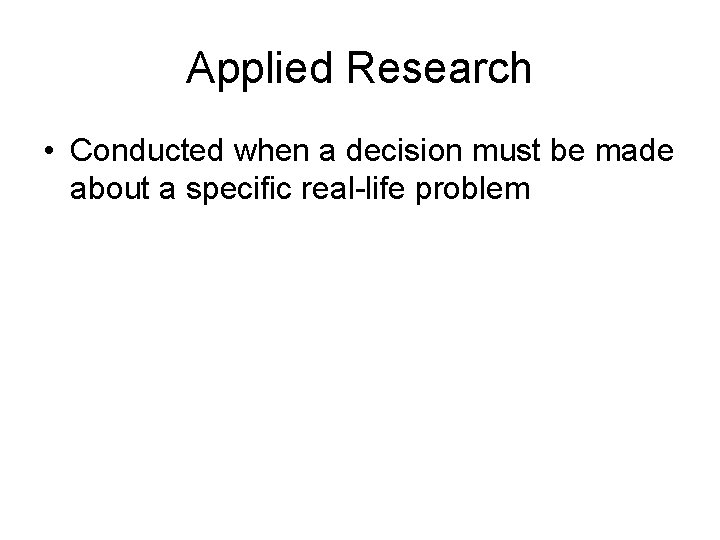 Applied Research

• Conducted when a decision must be made about a specific real-life problem